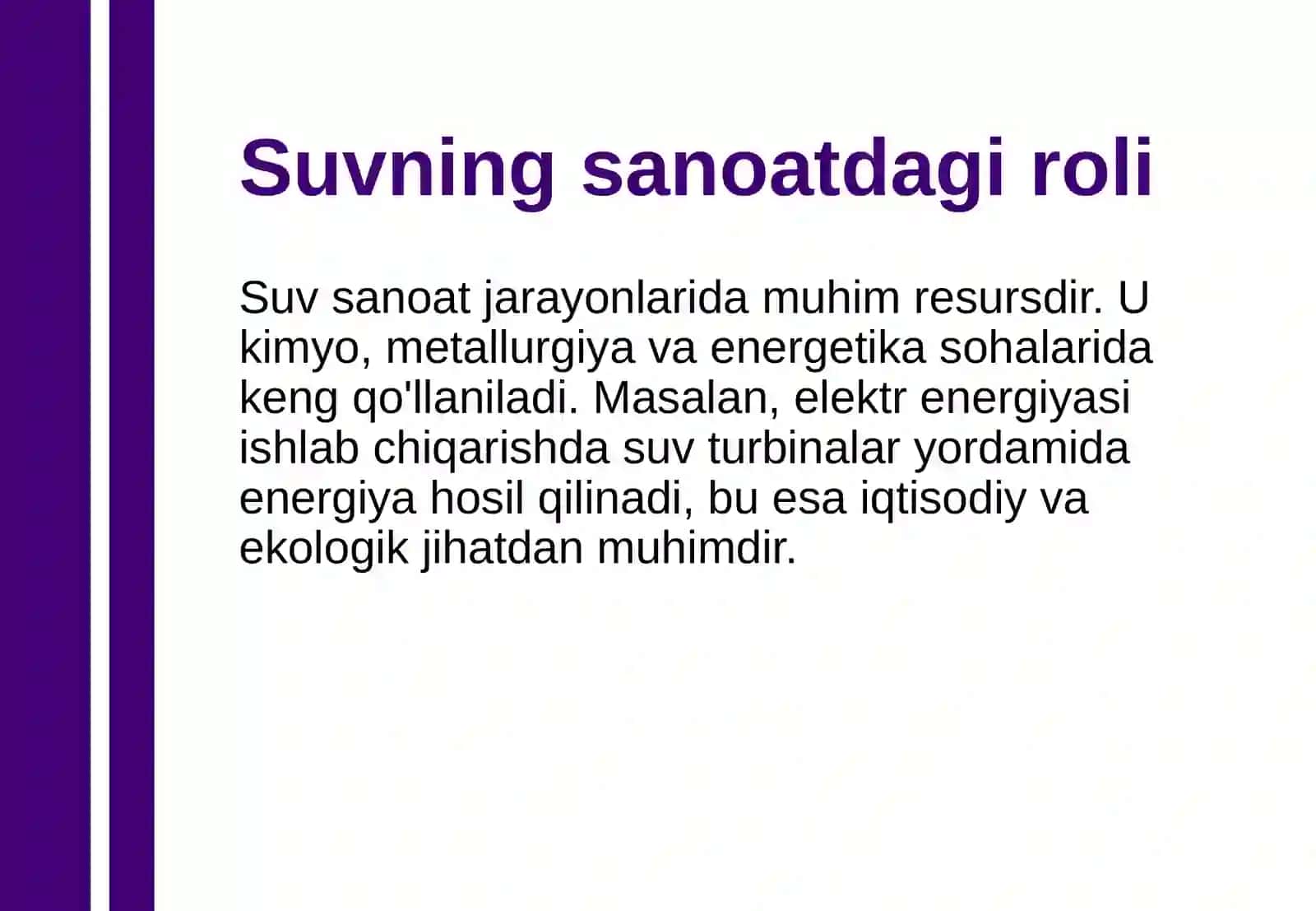 Suvning sanoatdagi roli

Suv sanoat jarayonlarida muhim resursdir. U kimyo, metallurgiya va energetika sohalarida keng qo'llaniladi. Masalan, elektr energiyasi ishlab chiqarishda suv turbinalar yordamida energiya hosil qilinadi, bu esa iqtisodiy va ekologik jihatdan muhimdir.